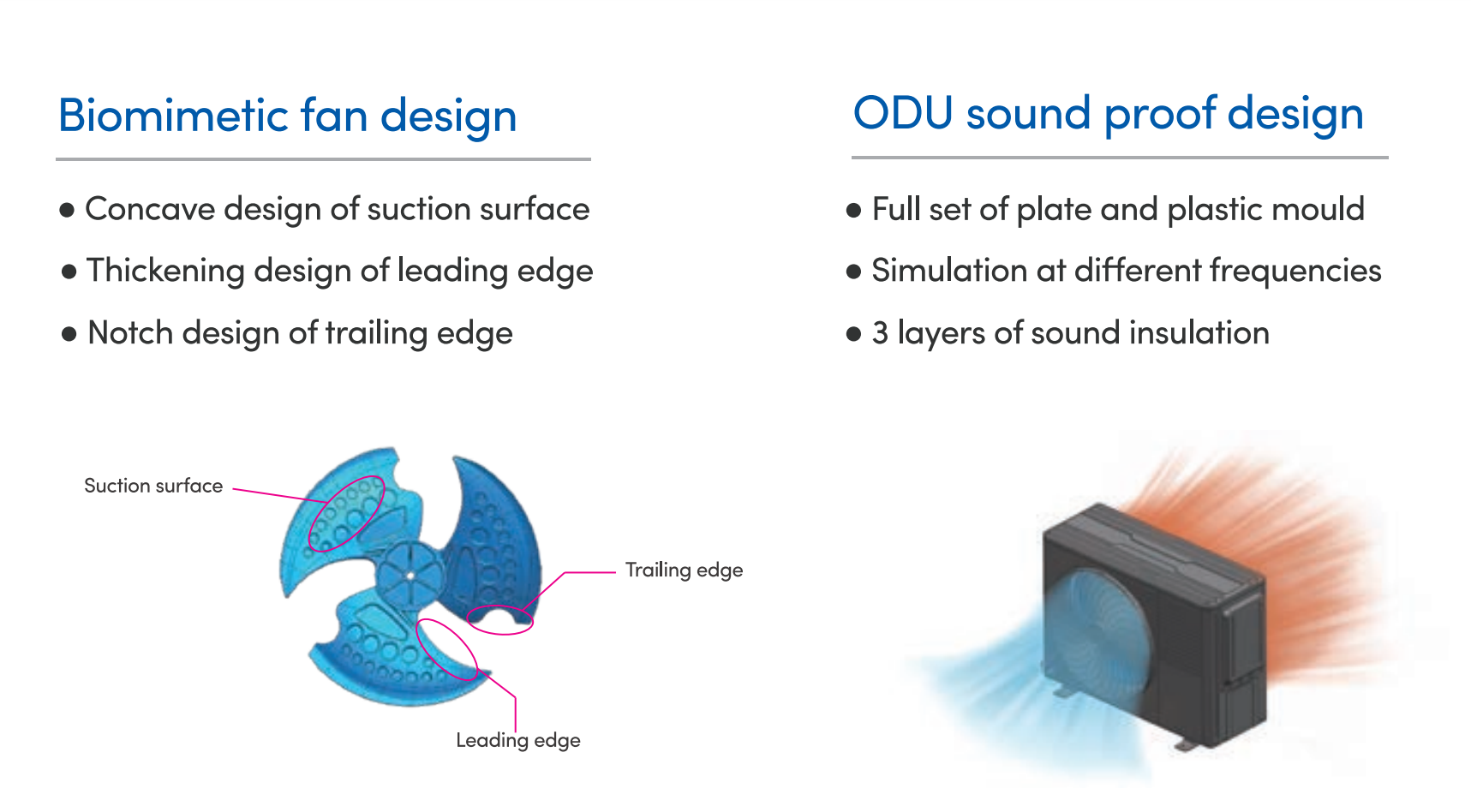 Biomimetic fan design

● Concave design of suction surface
● Thickening design of leading edge
● Notch design of trailing edge

Suction surface
Trailing edge
Leading edge

ODU sound proof design

● Full set of plate and plastic mould
● Simulation at different frequencies
● 3 layers of sound insulation